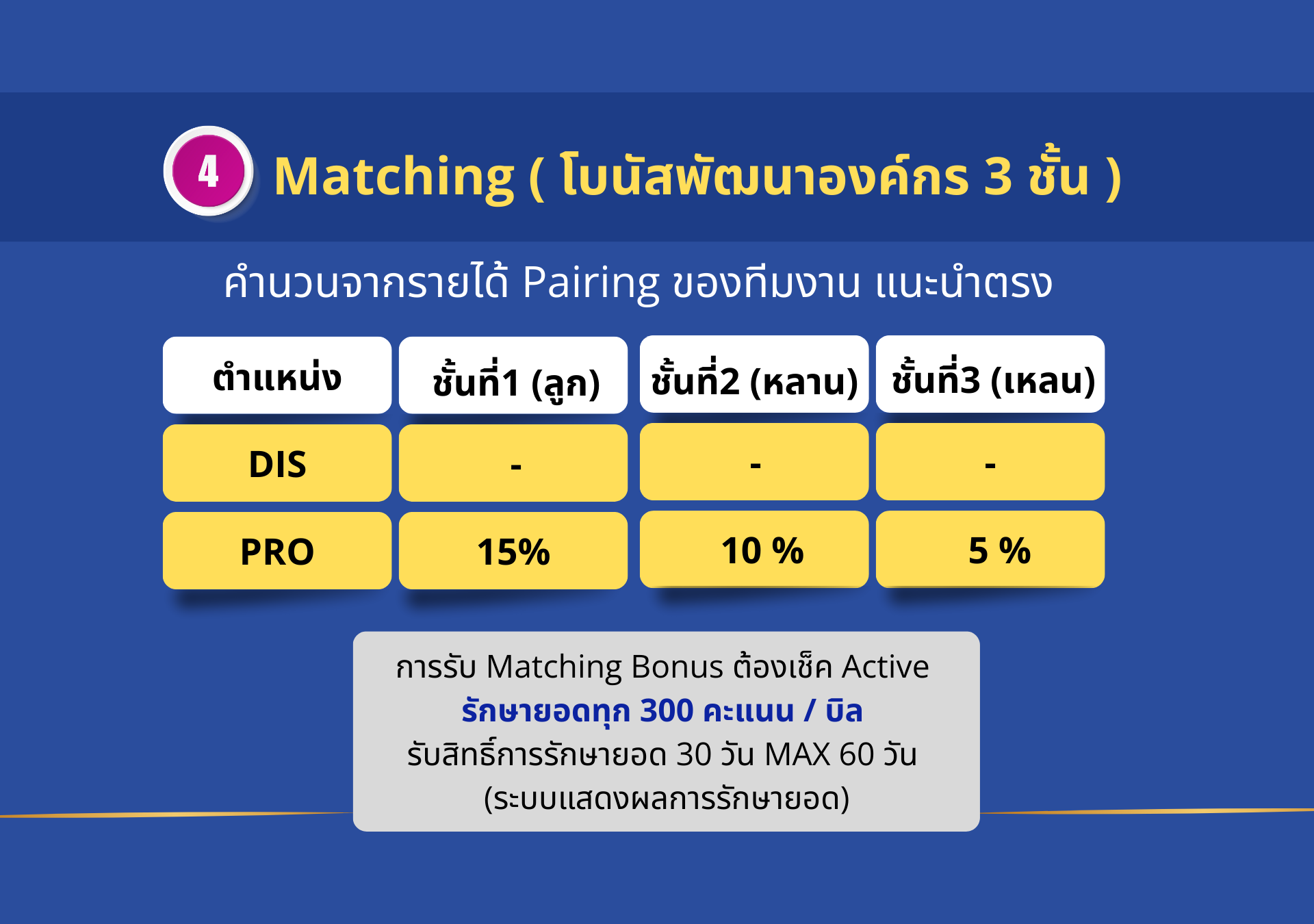 4 Matching ( โบนัสพัฒนาองค์กร 3 ชั้น )

คำนวนจากรายได้ Pairing ของทีมงาน แนะนำตรง

| ตำแหน่ง | ชั้นที่1 (ลูก) | ชั้นที่2 (หลาน) | ชั้นที่3 (เหลน) |
|---|---|---|---|
| DIS | - | - | - |
| PRO | 15% | 10 % | 5 % |

การรับ Matching Bonus ต้องเช็ค Active
รักษายอดทุก 300 คะแนน / บิล
รับสิทธิ์การรักษายอด 30 วัน MAX 60 วัน
(ระบบแสดงผลการรักษายอด)